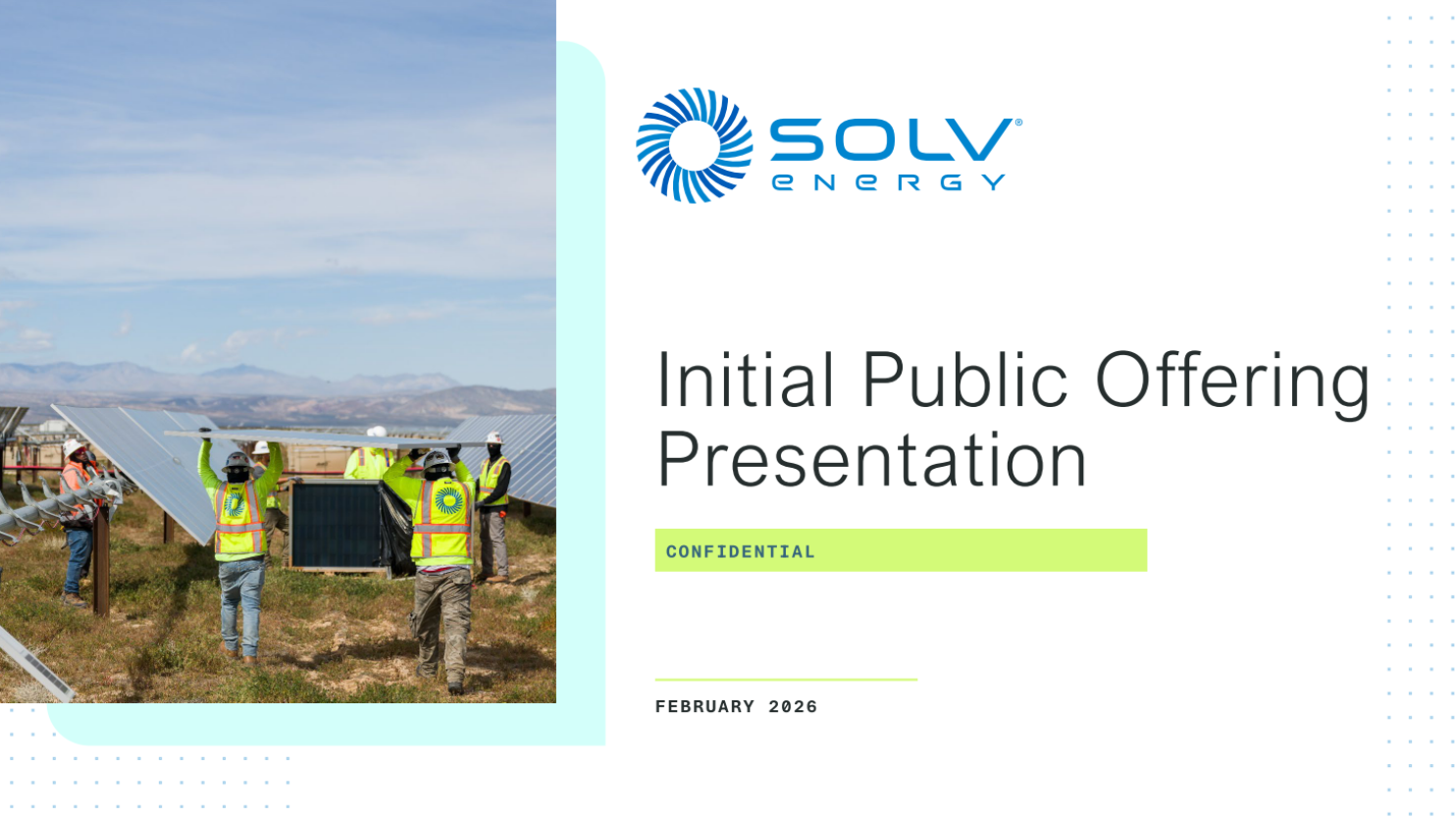 SOLV®
eNeRGY

Initial Public Offering Presentation

CONFIDENTIAL

FEBRUARY 2026